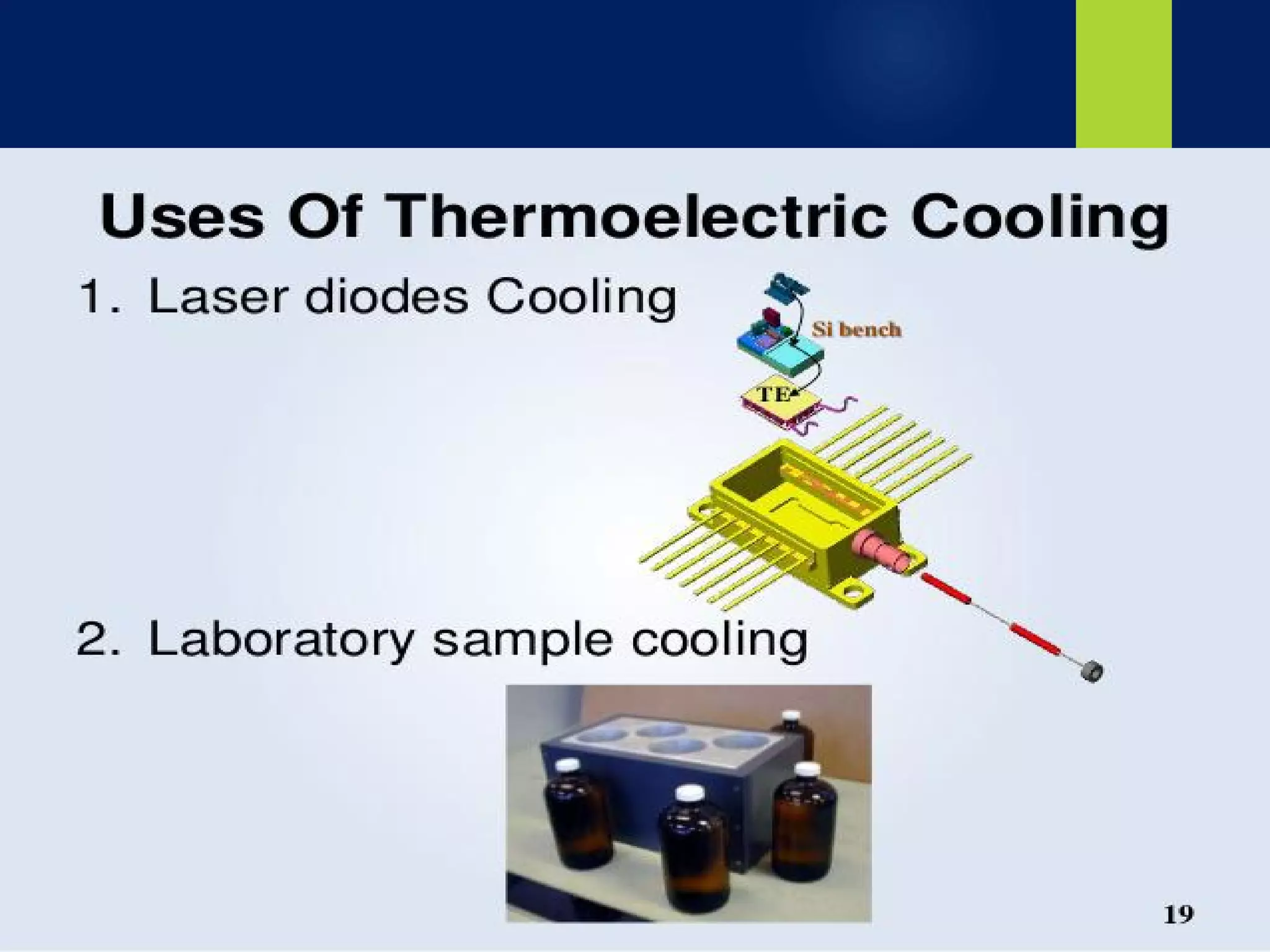 Uses Of Thermoelectric Cooling

1. Laser diodes Cooling

Si bench

TE

2. Laboratory sample cooling

19